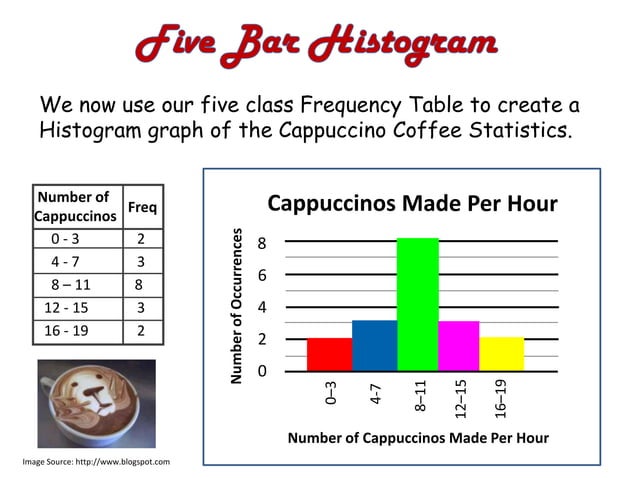 Five Bar Histogram

We now use our five class Frequency Table to create a Histogram graph of the Cappuccino Coffee Statistics.

| Number of Cappuccinos | Freq |
|---|---|
| 0 - 3 | 2 |
| 4 - 7 | 3 |
| 8 – 11 | 8 |
| 12 - 15 | 3 |
| 16 - 19 | 2 |

Image Source: http://www.blogspot.com

Cappuccinos Made Per Hour

Number of Occurrences

8
6
4
2
0

0–3
4-7
8–11
12–15
16–19

Number of Cappuccinos Made Per Hour